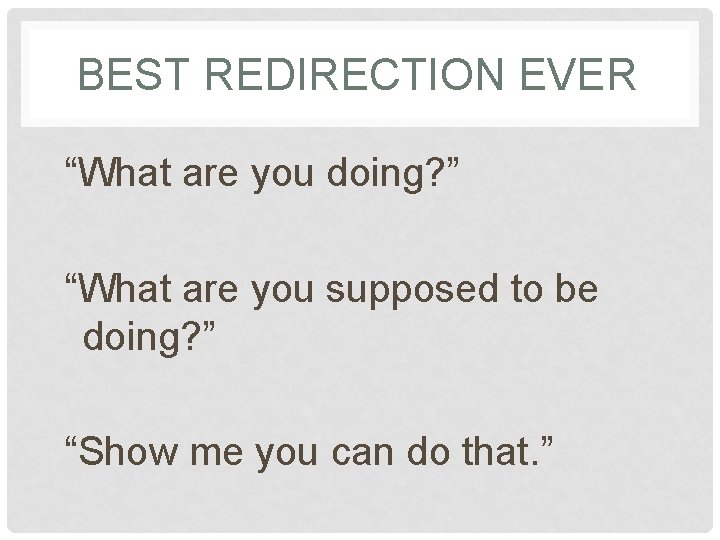 BEST REDIRECTION EVER

“What are you doing?”

“What are you supposed to be doing?”

“Show me you can do that.”